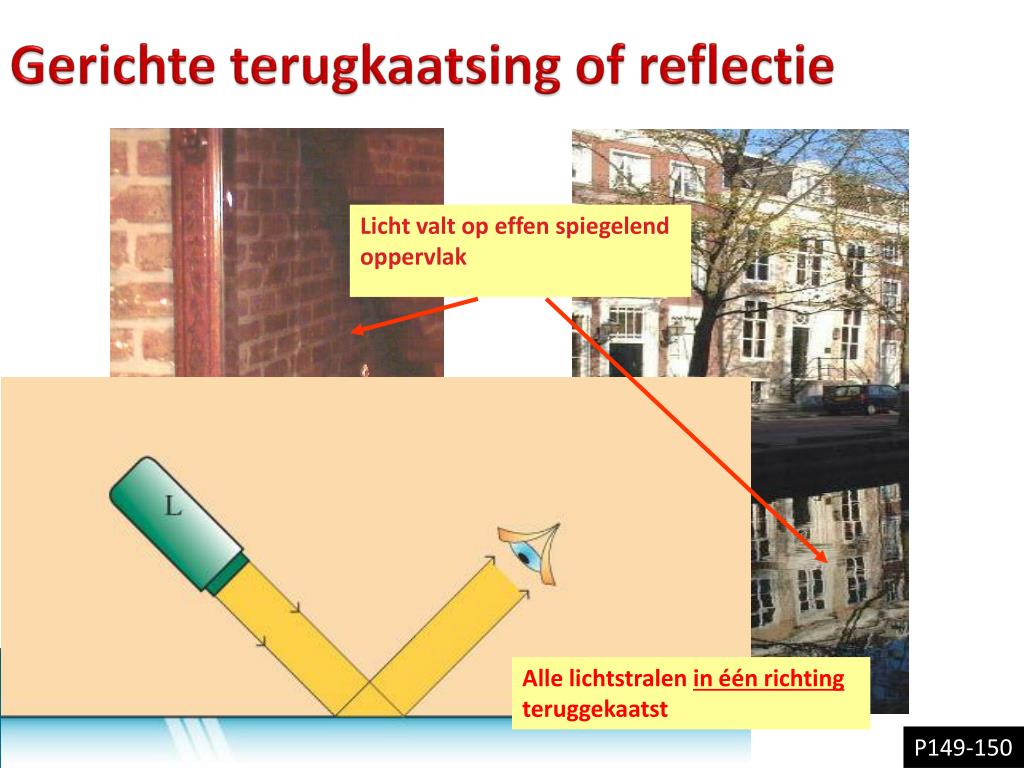 Gerichte terugkaatsing of reflectie

Licht valt op effen spiegelend oppervlak

L

Alle lichtstralen in één richting teruggekaatst

P149-150